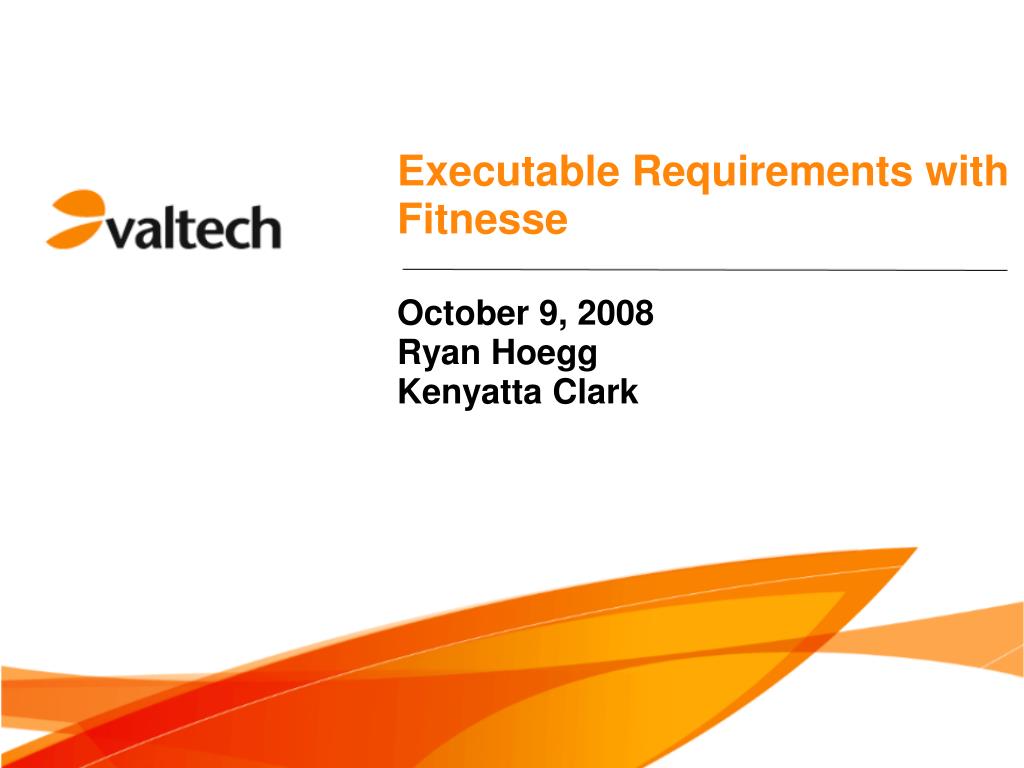 valtech

Executable Requirements with Fitnesse

October 9, 2008
Ryan Hoegg
Kenyatta Clark